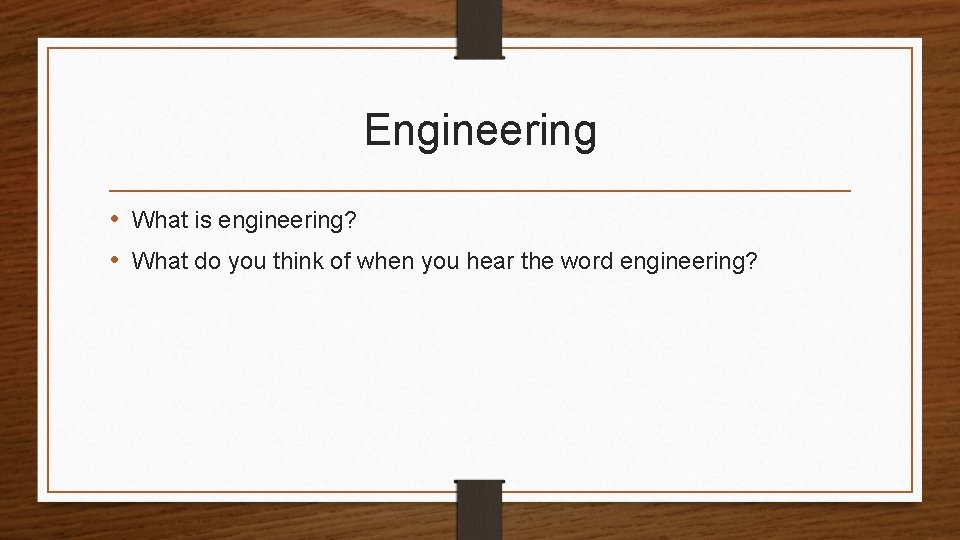 Engineering

• What is engineering?
• What do you think of when you hear the word engineering?